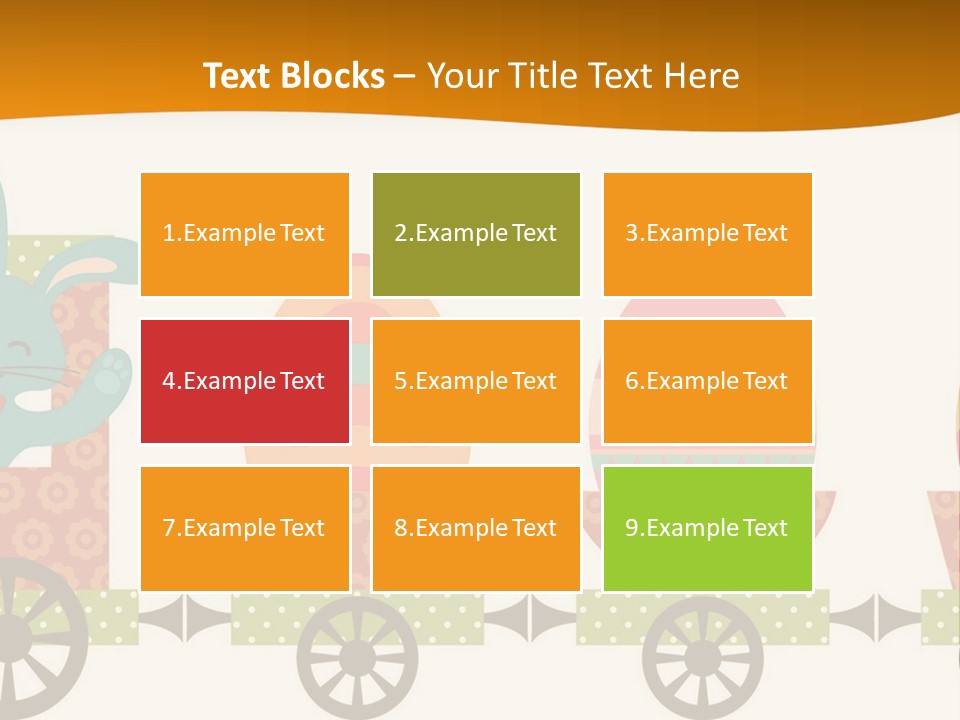 Text Blocks – Your Title Text Here

1.Example Text

2.Example Text

3.Example Text

4.Example Text

5.Example Text

6.Example Text

7.Example Text

8.Example Text

9.Example Text